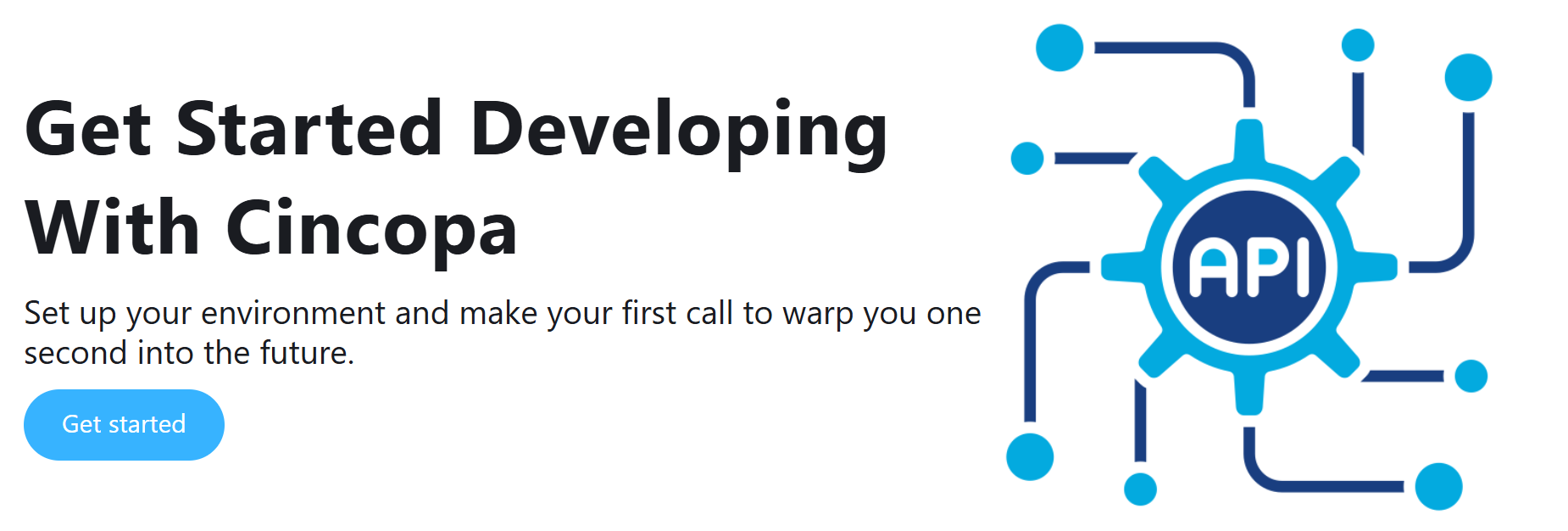 Get Started Developing With Cincopa

Set up your environment and make your first call to warp you one second into the future.

Get started

API